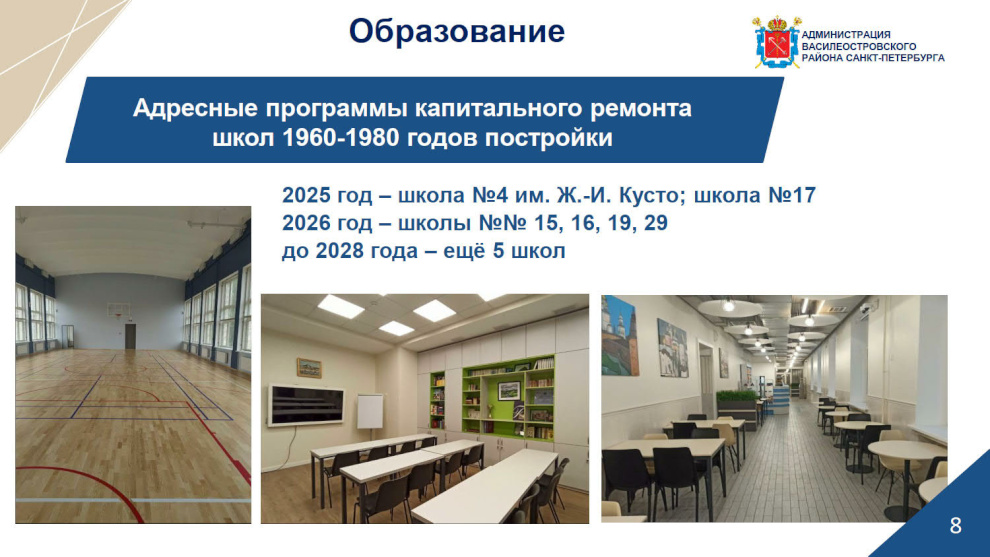 Образование

АДМИНИСТРАЦИЯ ВАСИЛЕОСТРОВСКОГО РАЙОНА САНКТ-ПЕТЕРБУРГА

Адресные программы капитального ремонта школ 1960-1980 годов постройки

2025 год – школа №4 им. Ж.-И. Кусто; школа №17
2026 год – школы №№ 15, 16, 19, 29
до 2028 года – ещё 5 школ

8